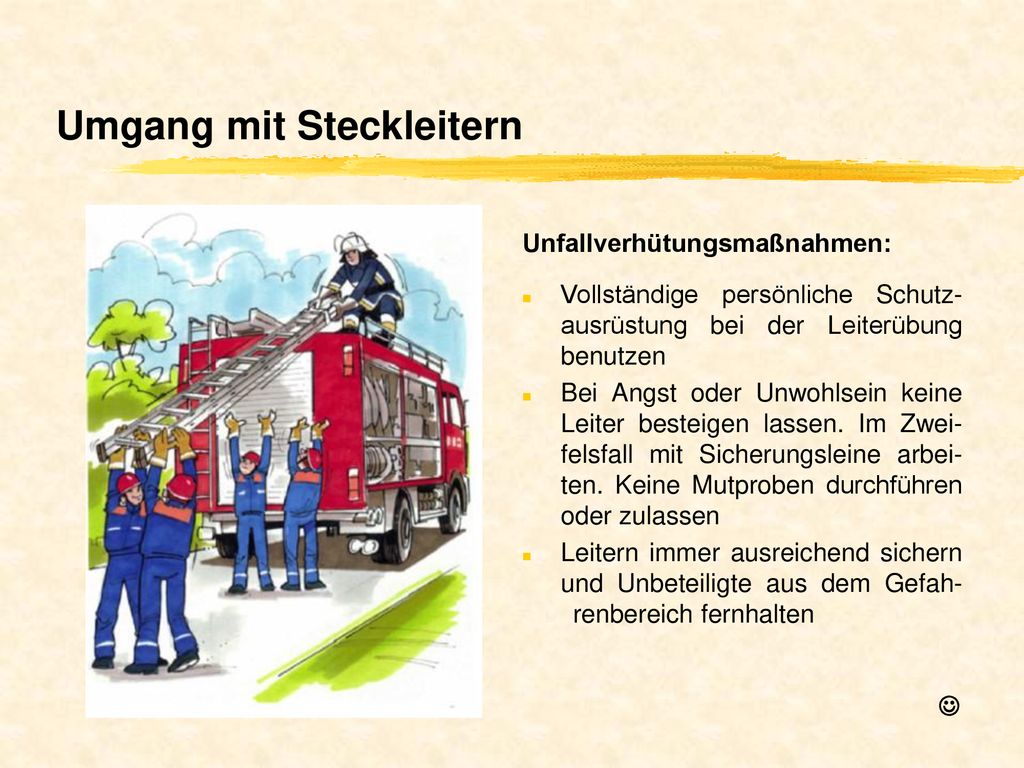 Umgang mit Steckleitern

Unfallverhütungsmaßnahmen:

- Vollständige persönliche Schutzausrüstung bei der Leiterübung benutzen
- Bei Angst oder Unwohlsein keine Leiter besteigen lassen. Im Zweifelsfall mit Sicherungsleine arbeiten. Keine Mutproben durchführen oder zulassen
- Leitern immer ausreichend sichern und Unbeteiligte aus dem Gefahrenbereich fernhalten

☺